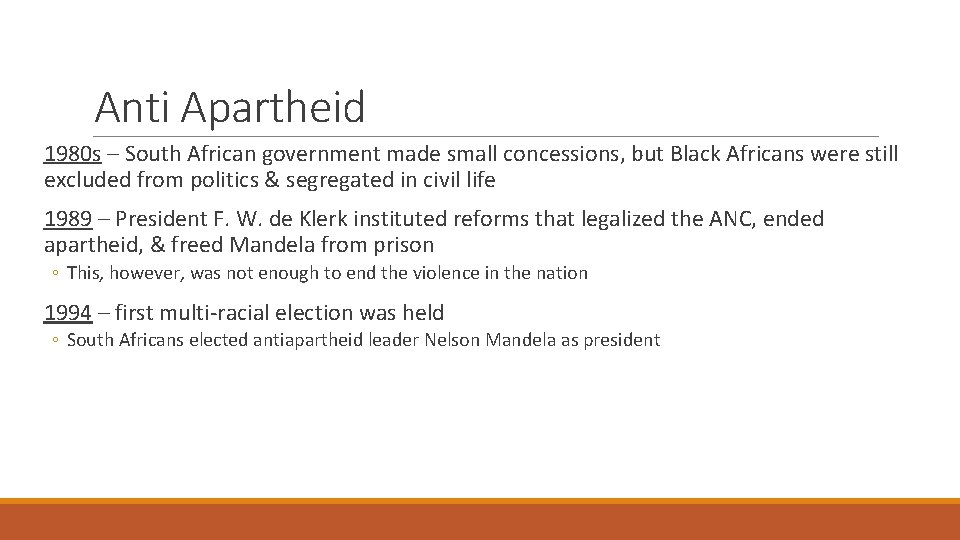 Anti Apartheid

1980s – South African government made small concessions, but Black Africans were still excluded from politics & segregated in civil life

1989 – President F. W. de Klerk instituted reforms that legalized the ANC, ended apartheid, & freed Mandela from prison

◦ This, however, was not enough to end the violence in the nation

1994 – first multi-racial election was held

◦ South Africans elected antiapartheid leader Nelson Mandela as president